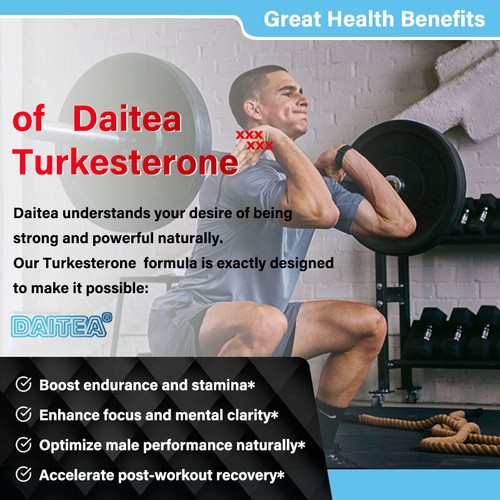 Great Health Benefits

of Daitea Turkesterone

xxx
xxx

Daitea understands your desire of being strong and powerful naturally.
Our Turkesterone formula is exactly designed to make it possible:

DAITEA®

Boost endurance and stamina*

Enhance focus and mental clarity*

Optimize male performance naturally*

Accelerate post-workout recovery*